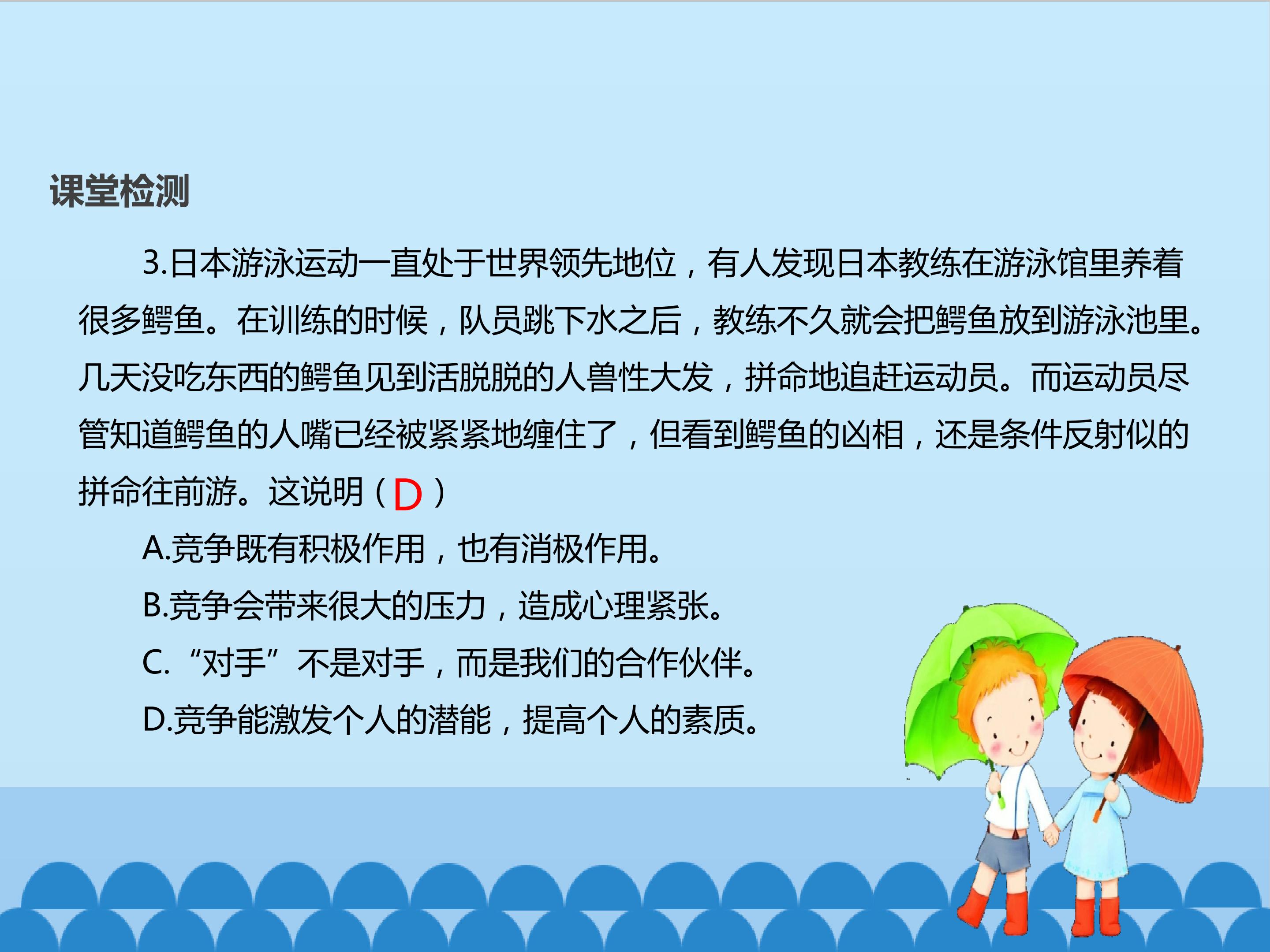 课堂检测

3.日本游泳运动一直处于世界领先地位，有人发现日本教练在游泳馆里养着很多鳄鱼。在训练的时候，队员跳下水之后，教练不久就会把鳄鱼放到游泳池里。几天没吃东西的鳄鱼见到活脱脱的人兽性大发，拼命地追赶运动员。而运动员尽管知道鳄鱼的人嘴已经被紧紧地缠住了，但看到鳄鱼的凶相，还是条件反射似的拼命往前游。这说明（D）

A.竞争既有积极作用，也有消极作用。

B.竞争会带来很大的压力，造成心理紧张。

C.“对手”不是对手，而是我们的合作伙伴。

D.竞争能激发个人的潜能，提高个人的素质。